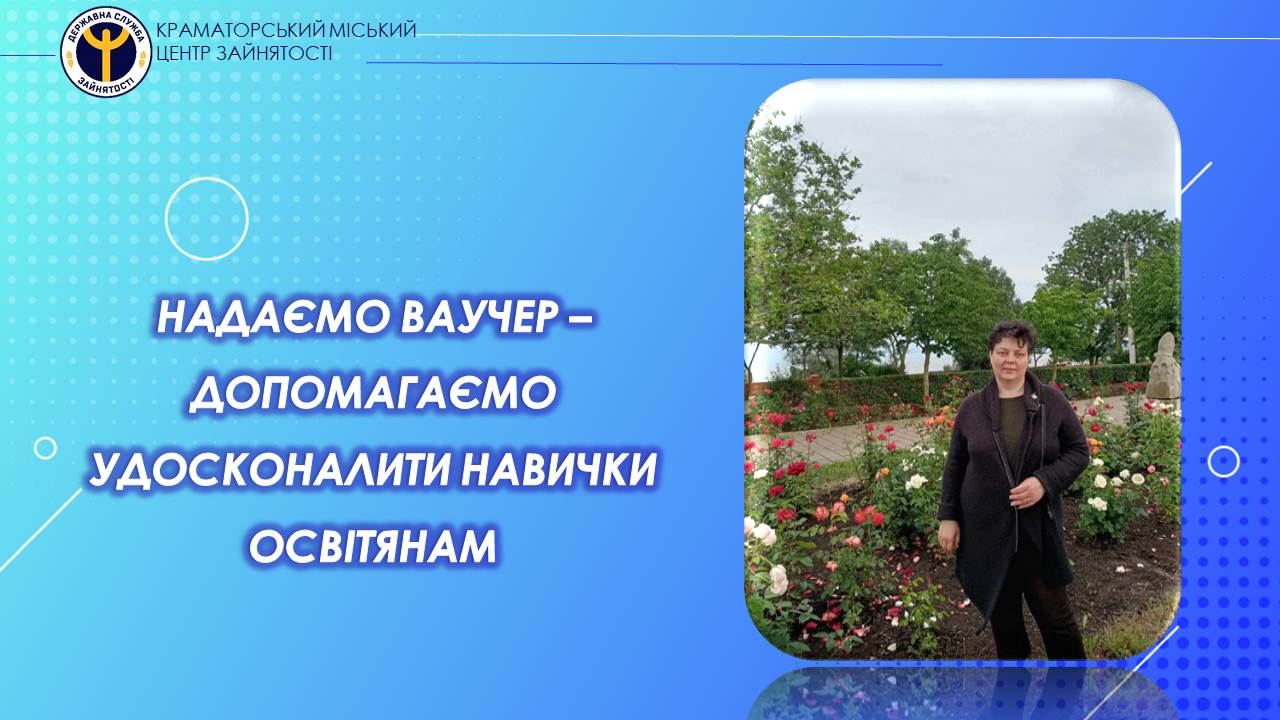 ДЕРЖАВНА СЛУЖБА ЗАЙНЯТОСТІ

КРАМАТОРСЬКИЙ МІСЬКИЙ ЦЕНТР ЗАЙНЯТОСТІ

НАДАЄМО ВАУЧЕР – ДОПОМАГАЄМО УДОСКОНАЛИТИ НАВИЧКИ ОСВІТЯНАМ